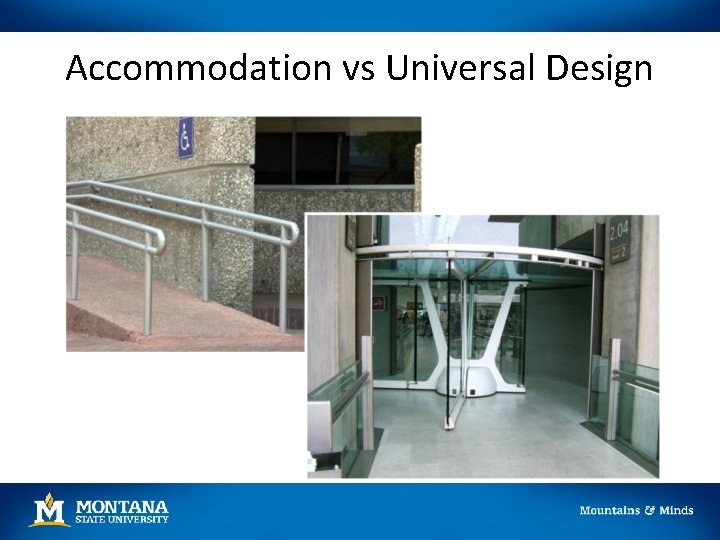 Accommodation vs Universal Design

2.04

2

M MONTANA STATE UNIVERSITY

Mountains & Minds